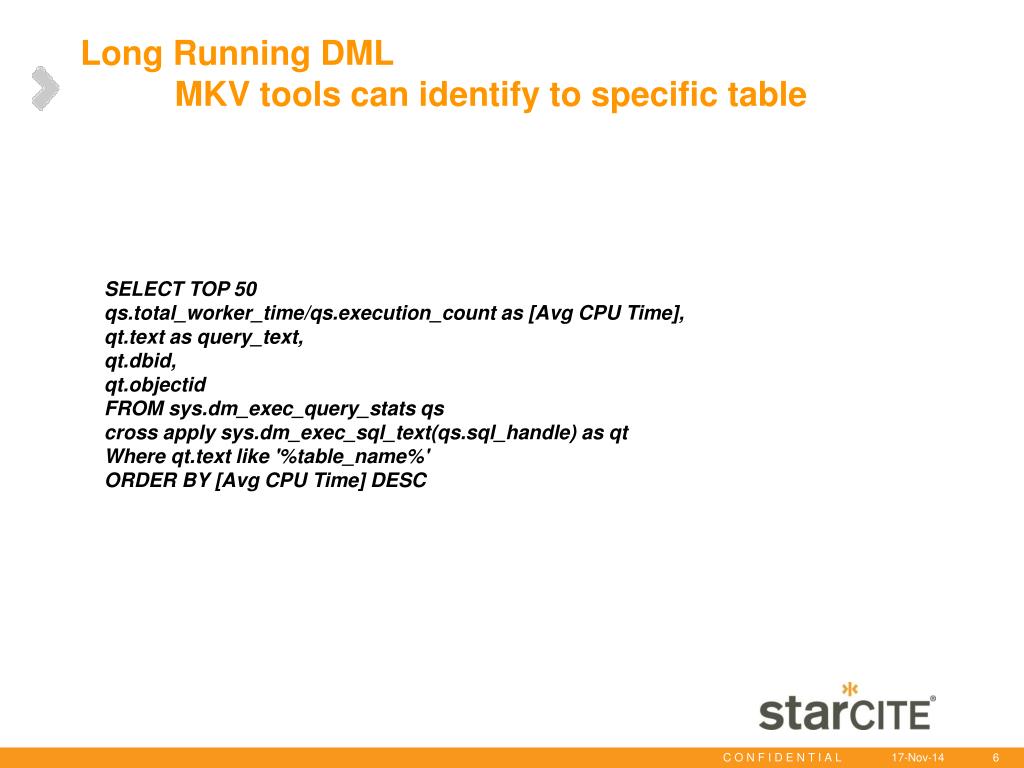 Long Running DML
MKV tools can identify to specific table

SELECT TOP 50
qs.total_worker_time/qs.execution_count as [Avg CPU Time],
qt.text as query_text,
qt.dbid,
qt.objectid
FROM sys.dm_exec_query_stats qs
cross apply sys.dm_exec_sql_text(qs.sql_handle) as qt
Where qt.text like '%table_name%'
ORDER BY [Avg CPU Time] DESC

starCITE®

CONFIDENTIAL 17-Nov-14 6